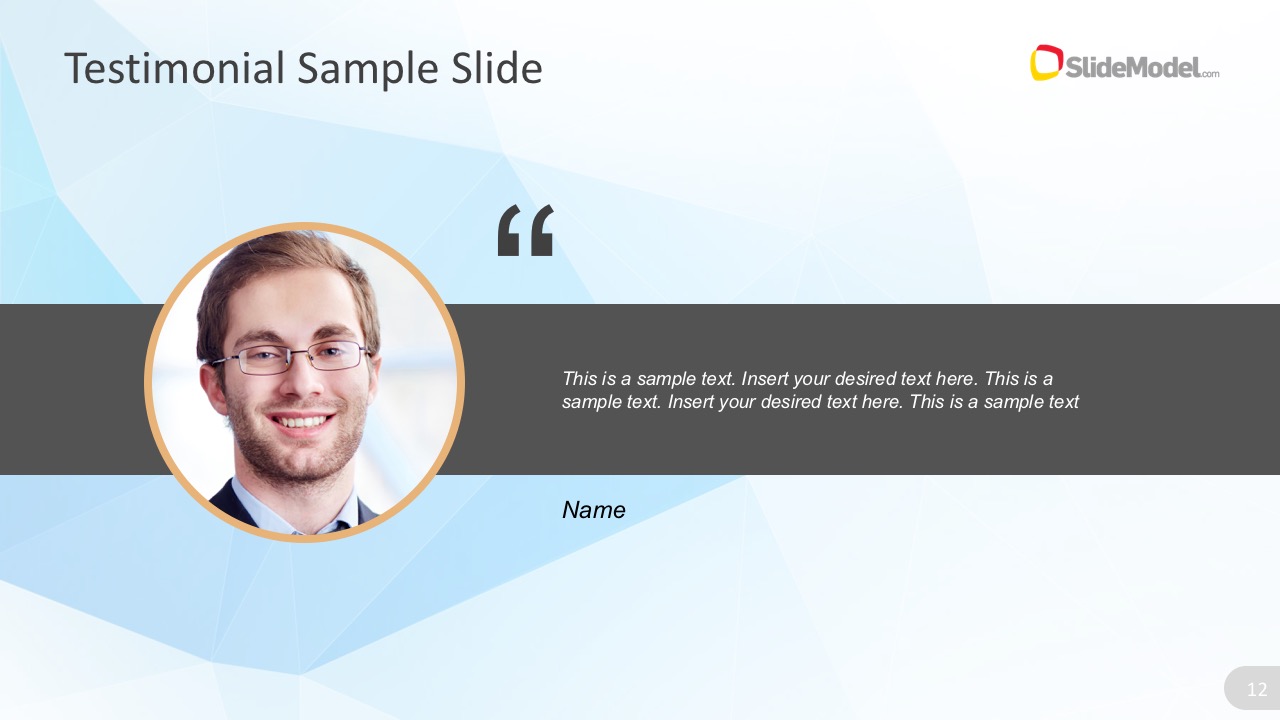 Testimonial Sample Slide

SlideModel.com

“

This is a sample text. Insert your desired text here. This is a sample text. Insert your desired text here. This is a sample text

Name

12